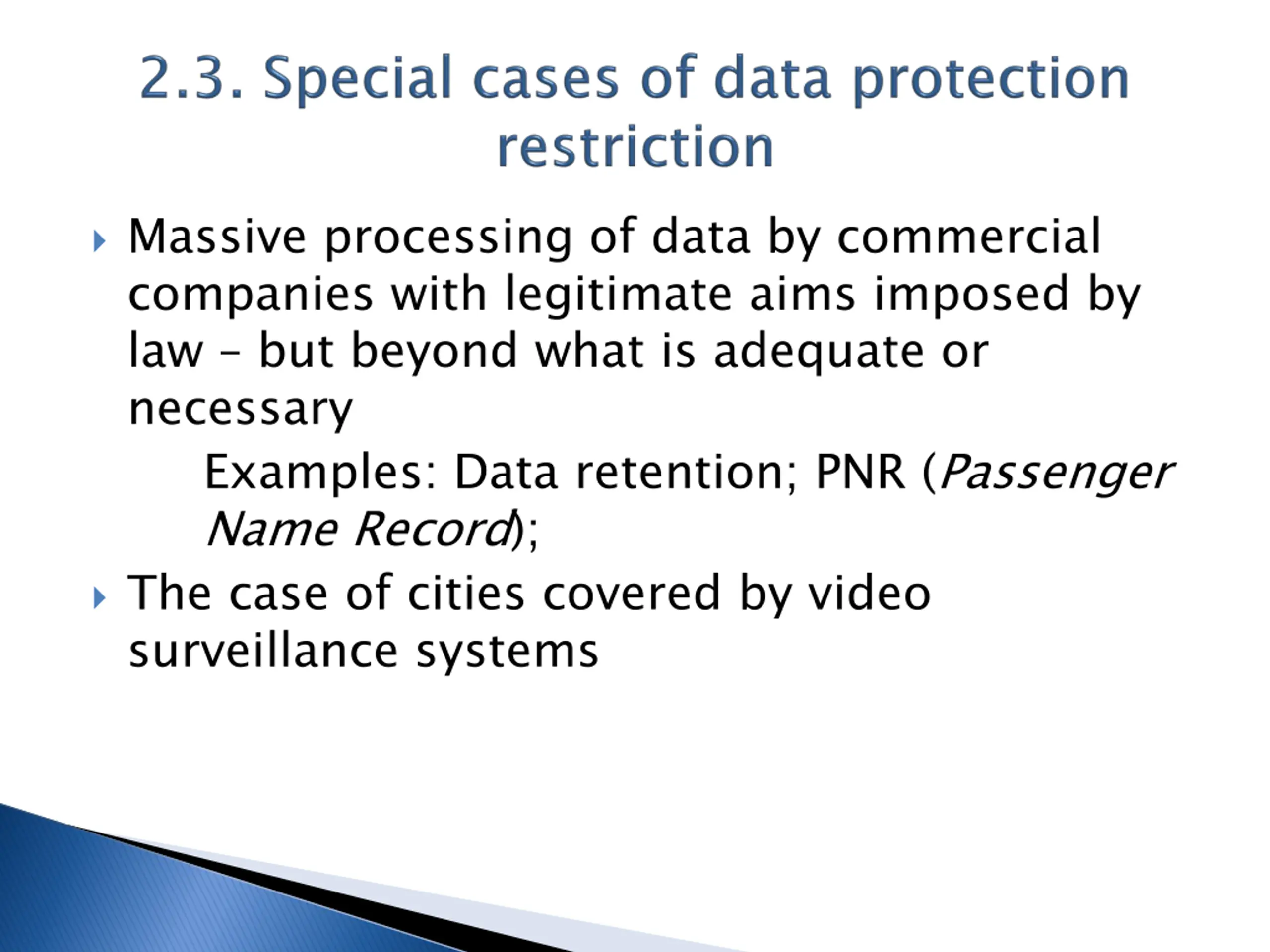 2.3. Special cases of data protection restriction

Massive processing of data by commercial companies with legitimate aims imposed by law – but beyond what is adequate or necessary

Examples: Data retention; PNR (Passenger Name Record);

The case of cities covered by video surveillance systems